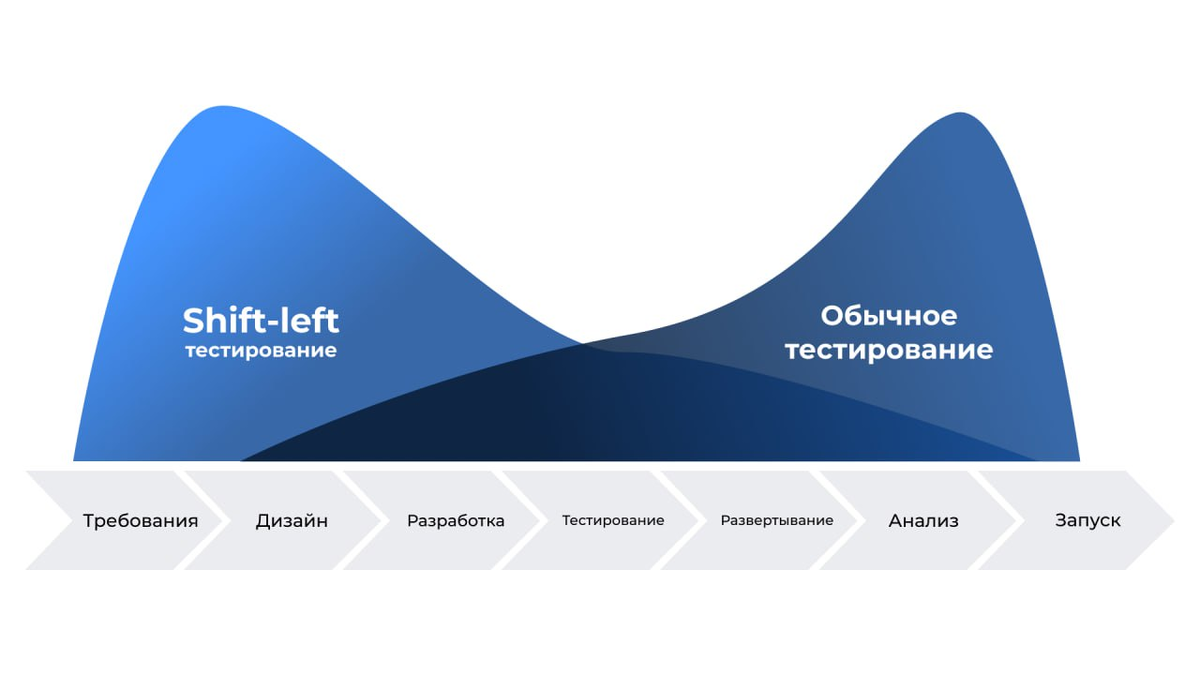 Shift-left
тестирование

Обычное
тестирование

Требования

Дизайн

Разработка

Тестирование

Развертывание

Анализ

Запуск